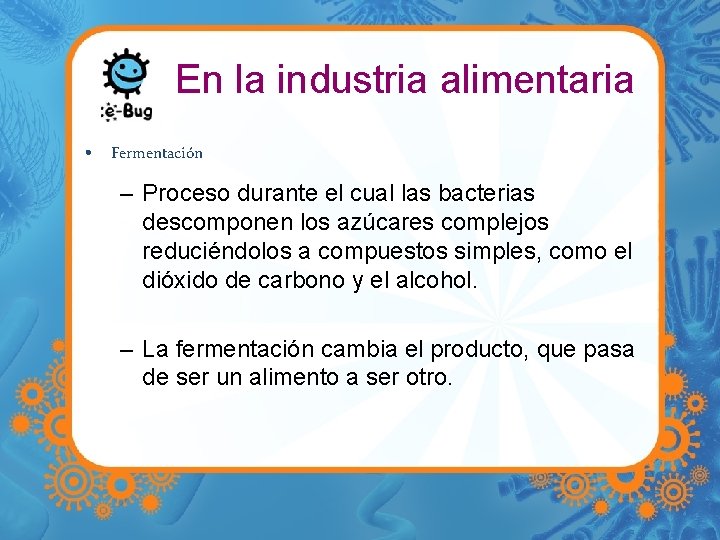 e-Bug

En la industria alimentaria

• Fermentación

– Proceso durante el cual las bacterias descomponen los azúcares complejos reduciéndolos a compuestos simples, como el dióxido de carbono y el alcohol.

– La fermentación cambia el producto, que pasa de ser un alimento a ser otro.